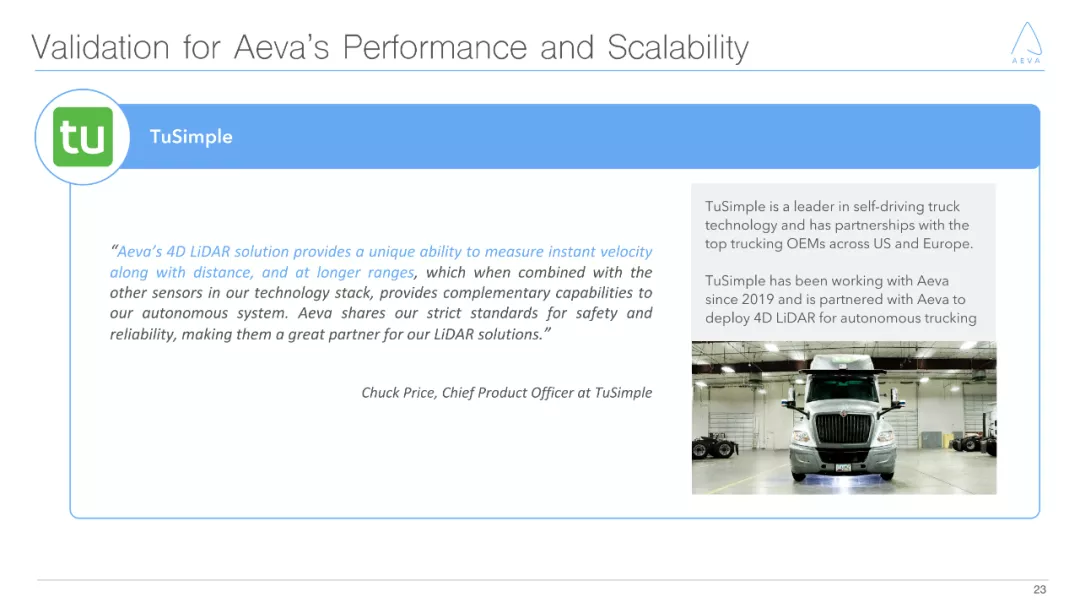 Validation for Aeva's Performance and Scalability

AEVA

tu

TuSimple

"Aeva's 4D LiDAR solution provides a unique ability to measure instant velocity along with distance, and at longer ranges, which when combined with the other sensors in our technology stack, provides complementary capabilities to our autonomous system. Aeva shares our strict standards for safety and reliability, making them a great partner for our LiDAR solutions."

Chuck Price, Chief Product Officer at TuSimple

TuSimple is a leader in self-driving truck technology and has partnerships with the top trucking OEMs across US and Europe.

TuSimple has been working with Aeva since 2019 and is partnered with Aeva to deploy 4D LiDAR for autonomous trucking

23